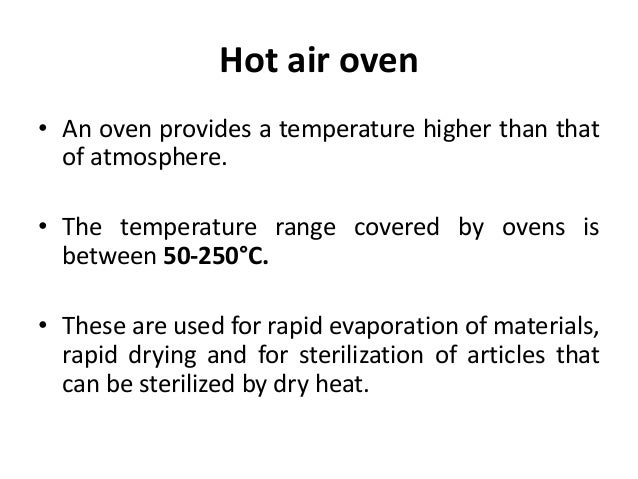 Hot air oven

• An oven provides a temperature higher than that of atmosphere.

• The temperature range covered by ovens is between 50-250°C.

• These are used for rapid evaporation of materials, rapid drying and for sterilization of articles that can be sterilized by dry heat.